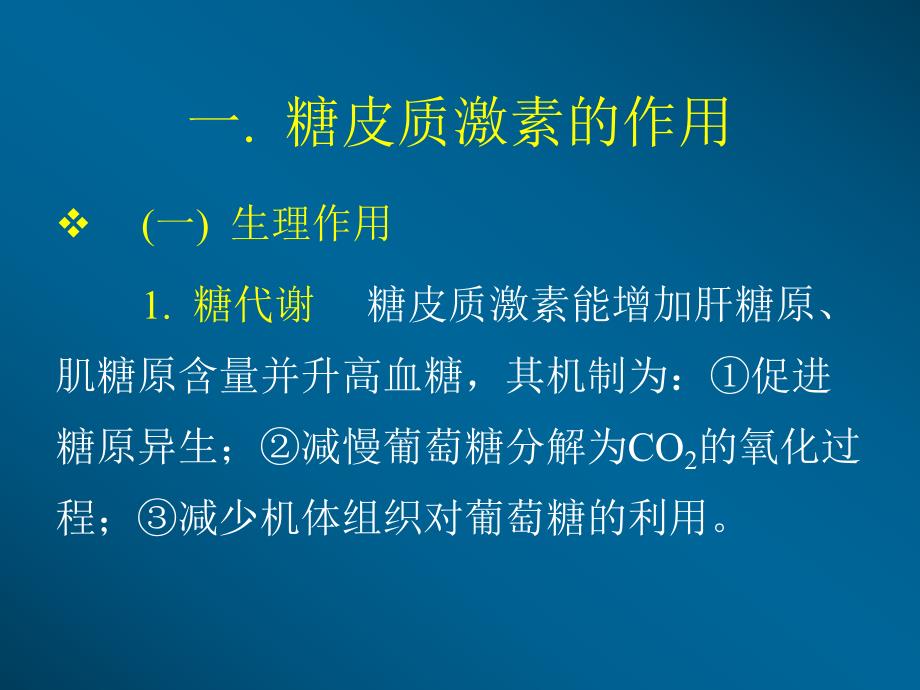 一. 糖皮质激素的作用

❖ (一) 生理作用

1. 糖代谢 糖皮质激素能增加肝糖原、肌糖原含量并升高血糖，其机制为：①促进糖原异生；②减慢葡萄糖分解为$CO_2$的氧化过程；③减少机体组织对葡萄糖的利用。